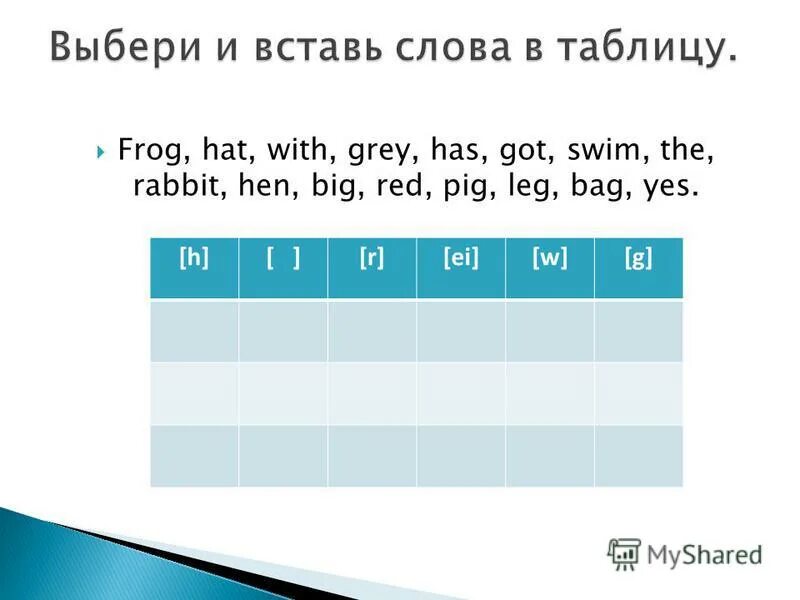 Выбери и вставь слова в таблицу.

Frog, hat, with, grey, has, got, swim, the, rabbit, hen, big, red, pig, leg, bag, yes.

| [h] | [ ] | [r] | [ei] | [w] | [g] |
|---|---|---|---|---|---|
| | | | | | |
| | | | | | |
| | | | | | |

MyShared